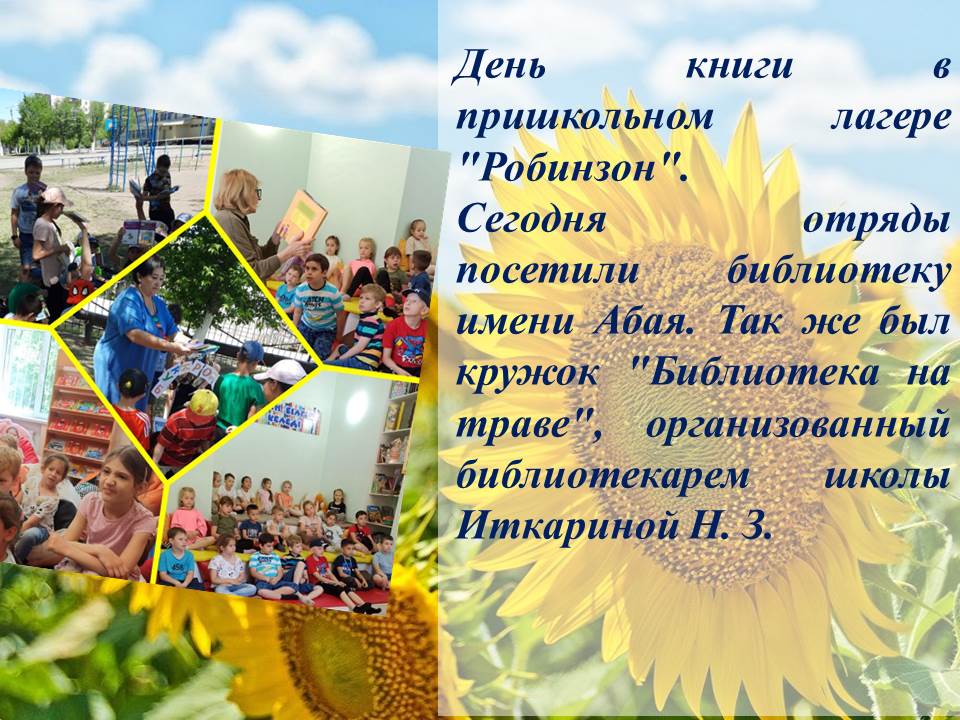 День книги в пришкольном лагере "Робинзон".
Сегодня отряды посетили библиотеку имени Абая. Так же был кружок "Библиотека на траве", организованный библиотекарем школы Иткариной Н. З.